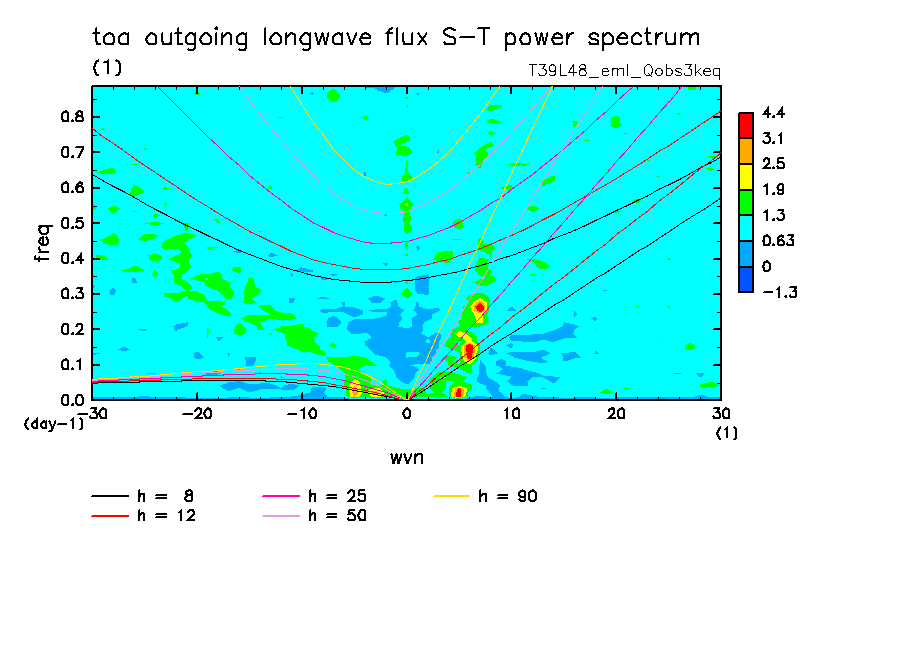 toa outgoing longwave flux S-T power spectrum
(1)
T39L48_eml_Qobs3keq

freq
0.8
0.7
0.6
0.5
0.4
0.3
0.2
0.1
0.0
(day-1)
-30
-20
-10
0
10
20
30
(1)
wvn

4.4
3.1
2.5
1.9
1.3
0.63
0
-1.3

h = 8
h = 12
h = 25
h = 50
h = 90